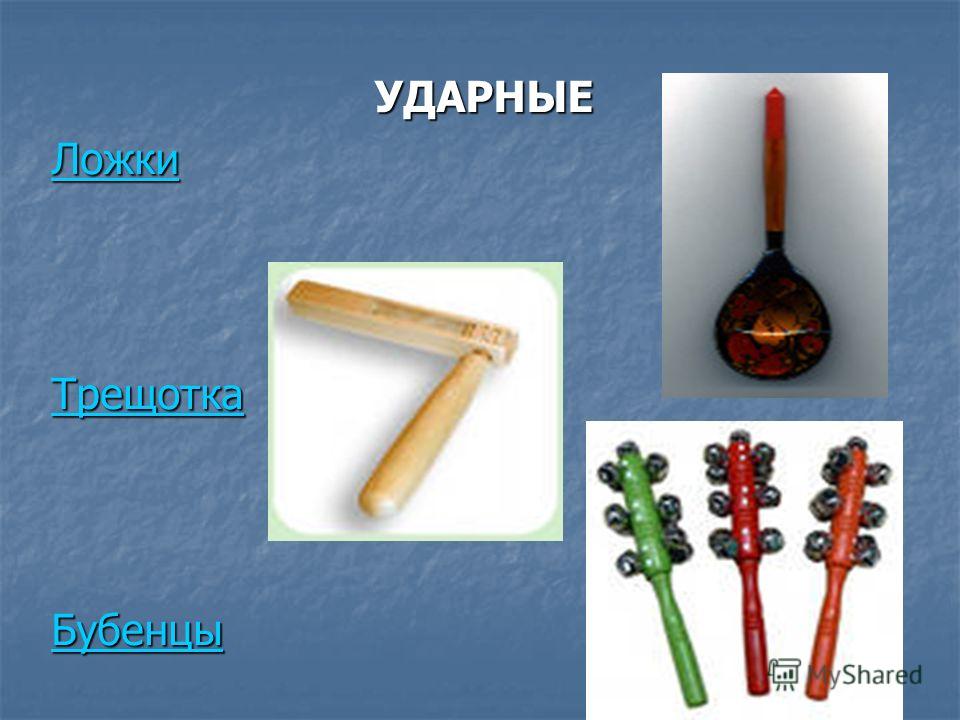 УДАРНЫЕ

Ложки

Трещотка

Бубенцы

MyShared